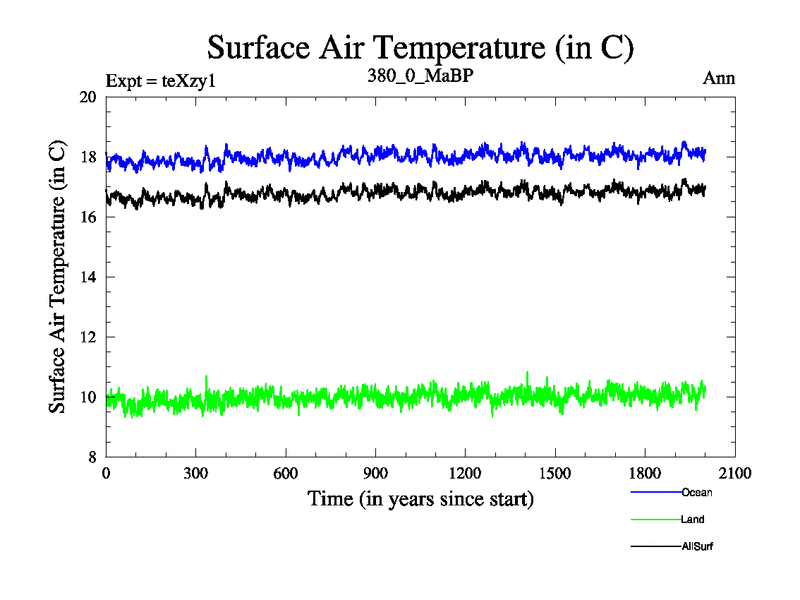 Surface Air Temperature (in C)

Expt = teXzy1

380_0_MaBP

Ann

Surface Air Temperature (in C)

20

18

16

14

12

10

8

0

300

600

900

1200

1500

1800

2100

Time (in years since start)

Ocean

Land

AllSurf